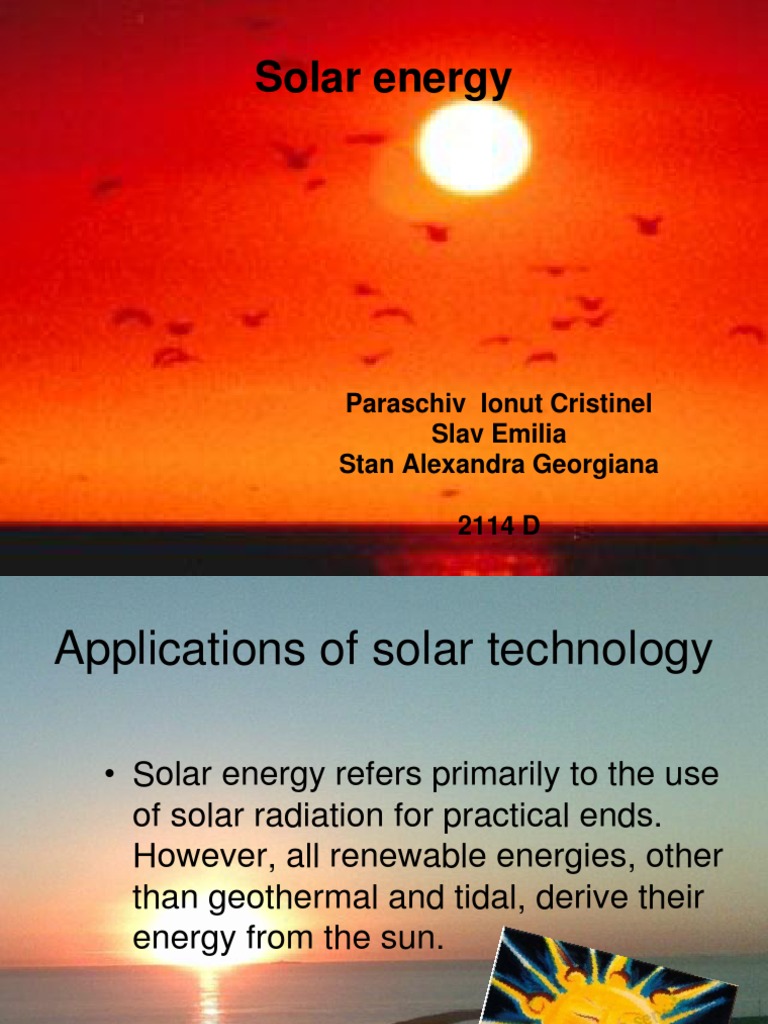 Solar energy

Paraschiv Ionut Cristinel
Slav Emilia
Stan Alexandra Georgiana

2114 D

Applications of solar technology

• Solar energy refers primarily to the use of solar radiation for practical ends. However, all renewable energies, other than geothermal and tidal, derive their energy from the sun.